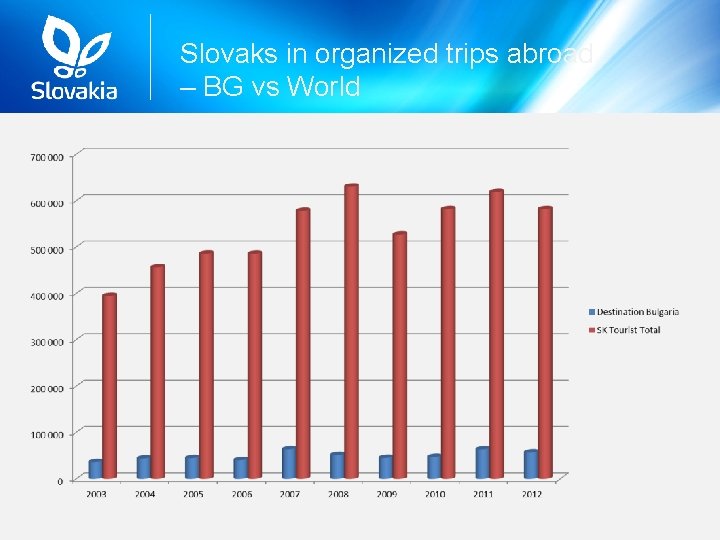 Slovakia

Slovaks in organized trips abroad – BG vs World

700 000
600 000
500 000
400 000
300 000
200 000
100 000
0

2003 2004 2005 2006 2007 2008 2009 2010 2011 2012

Destination Bulgaria
SK Tourist Total